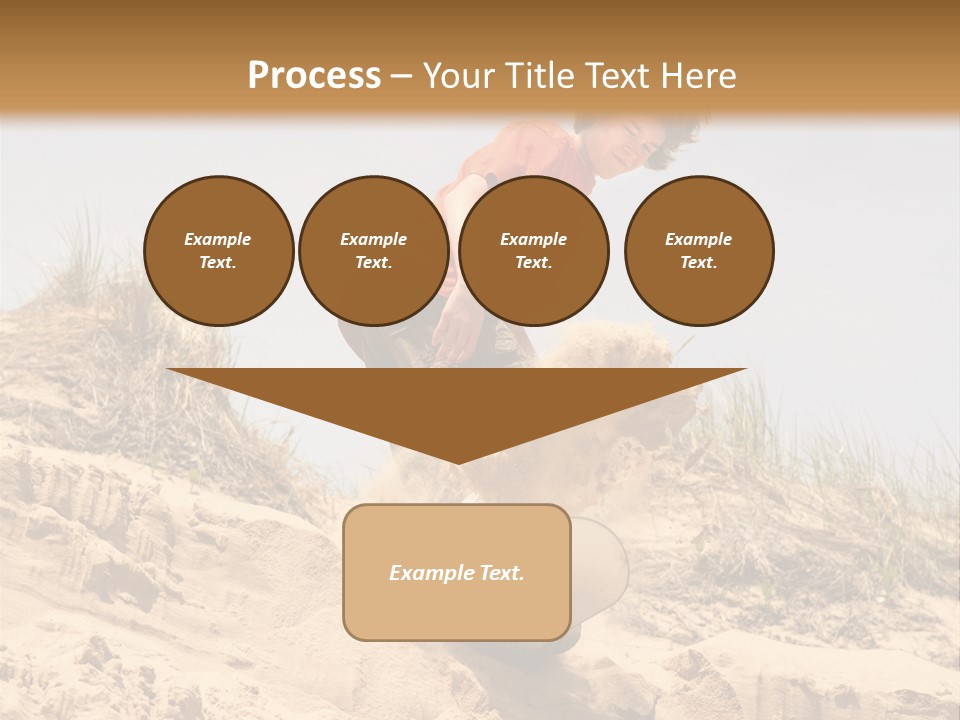 Process – Your Title Text Here

Example Text.

Example Text.

Example Text.

Example Text.

Example Text.